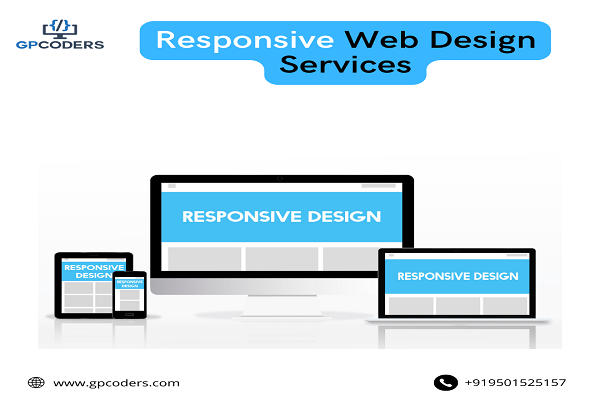 {/}
GPCODERS

Responsive Web Design Services

RESPONSIVE DESIGN

RESPONSIVE DESIGN

RESPONSIVE DESIGN

RESPONSIVE DESIGN

www.gpcoders.com

+919501525157